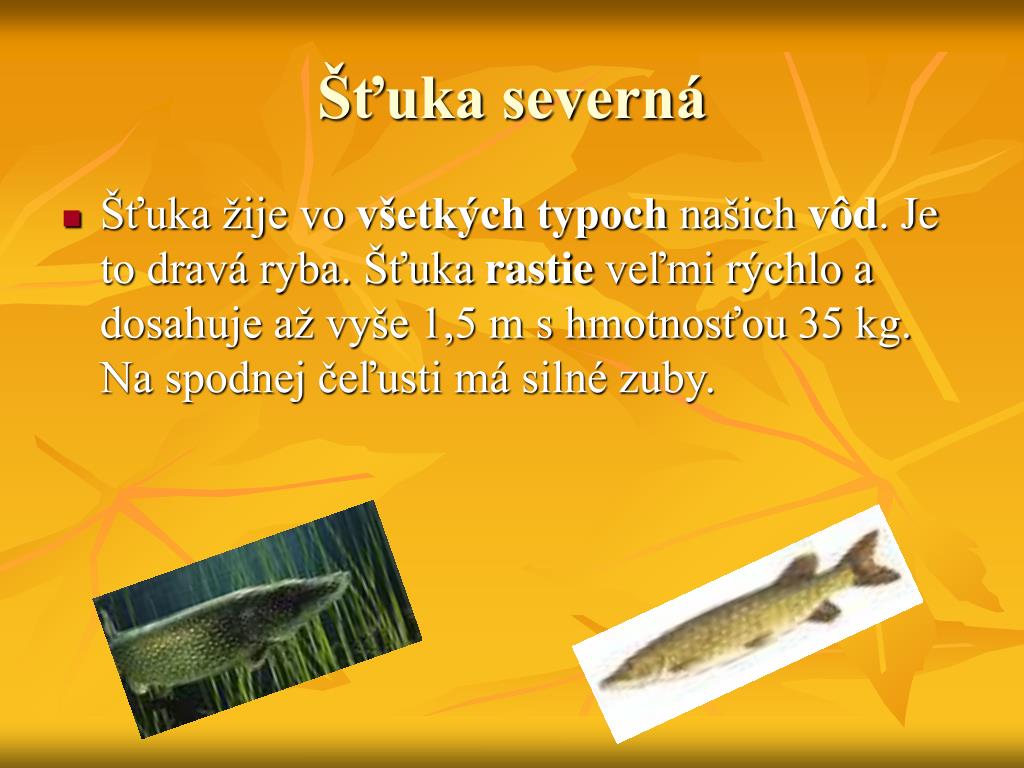 Šťuka severná

Šťuka žije vo všetkých typoch našich vôd. Je to dravá ryba. Šťuka rastie veľmi rýchlo a dosahuje až vyše 1,5 m s hmotnosťou 35 kg. Na spodnej čeľusti má silné zuby.